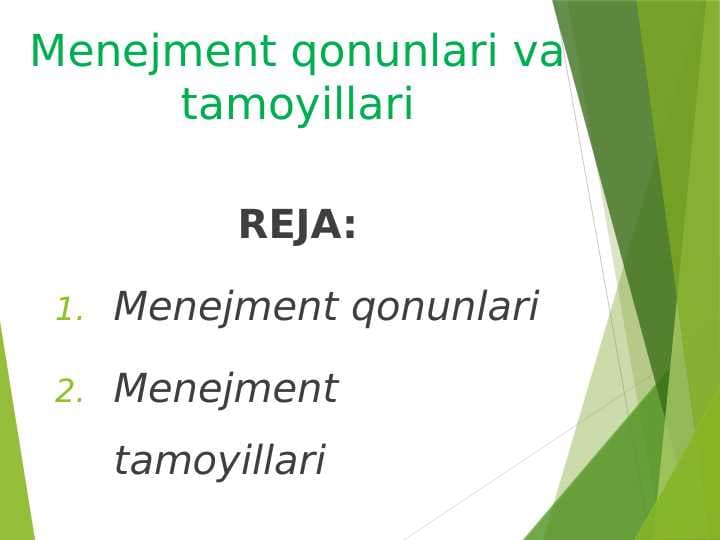 Menejment qonunlari va tamoyillari

REJA:

1. Menejment qonunlari

2. Menejment tamoyillari